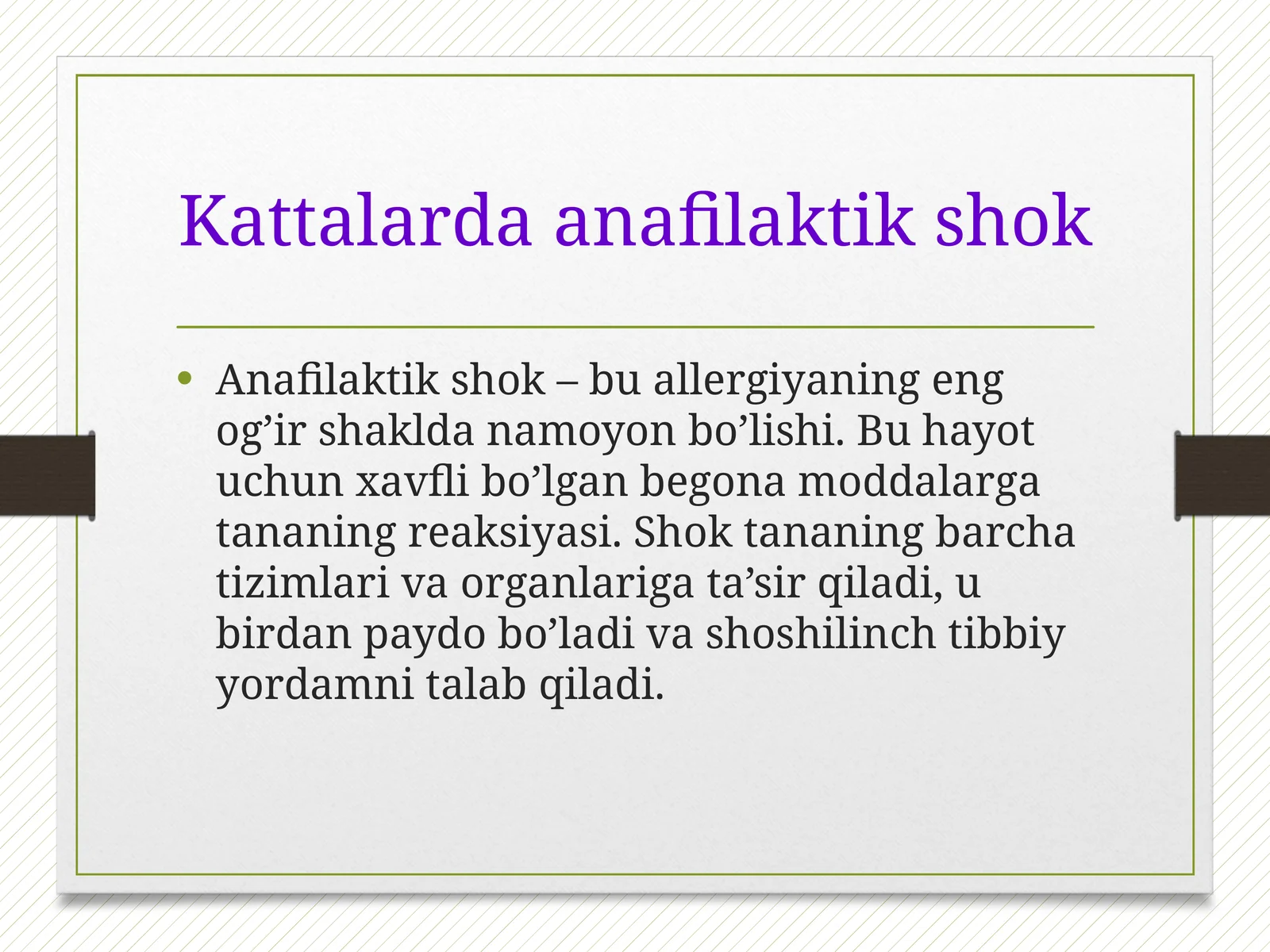 Kattalarda anafilaktik shok

• Anafilaktik shok – bu allergiyaning eng og’ir shaklda namoyon bo’lishi. Bu hayot uchun xavfli bo’lgan begona moddalarga tananing reaksiyasi. Shok tananing barcha tizimlari va organlariga ta’sir qiladi, u birdan paydo bo’ladi va shoshilinch tibbiy yordamni talab qiladi.